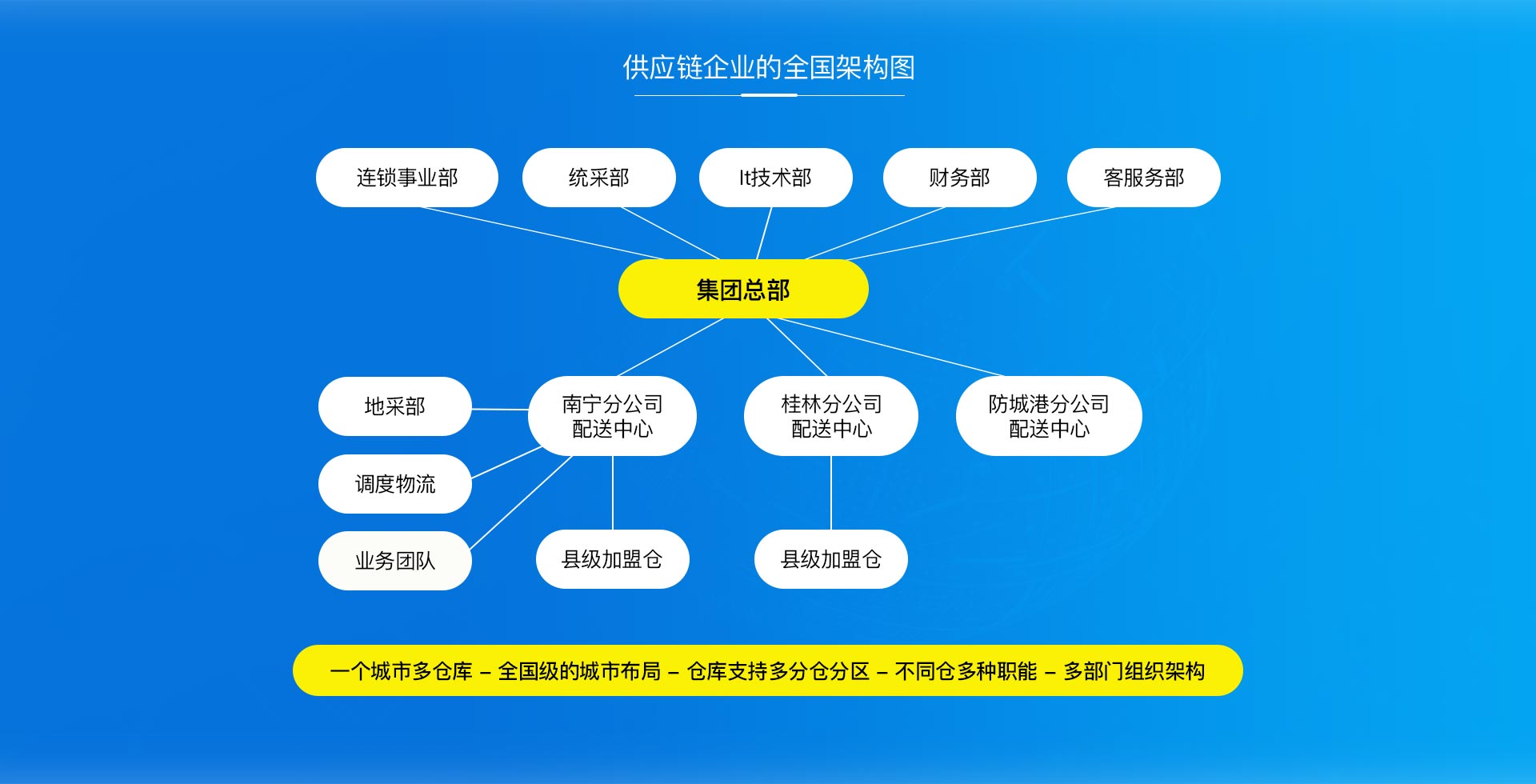 供应链企业的全国架构图

连锁事业部
统采部
It技术部
财务部
客服务部

集团总部

地采部
南宁分公司
配送中心
桂林分公司
配送中心
防城港分公司
配送中心
调度物流
业务团队
县级加盟仓
县级加盟仓

一个城市多仓库 – 全国级的城市布局 – 仓库支持多分仓分区 – 不同仓多种职能 – 多部门组织架构